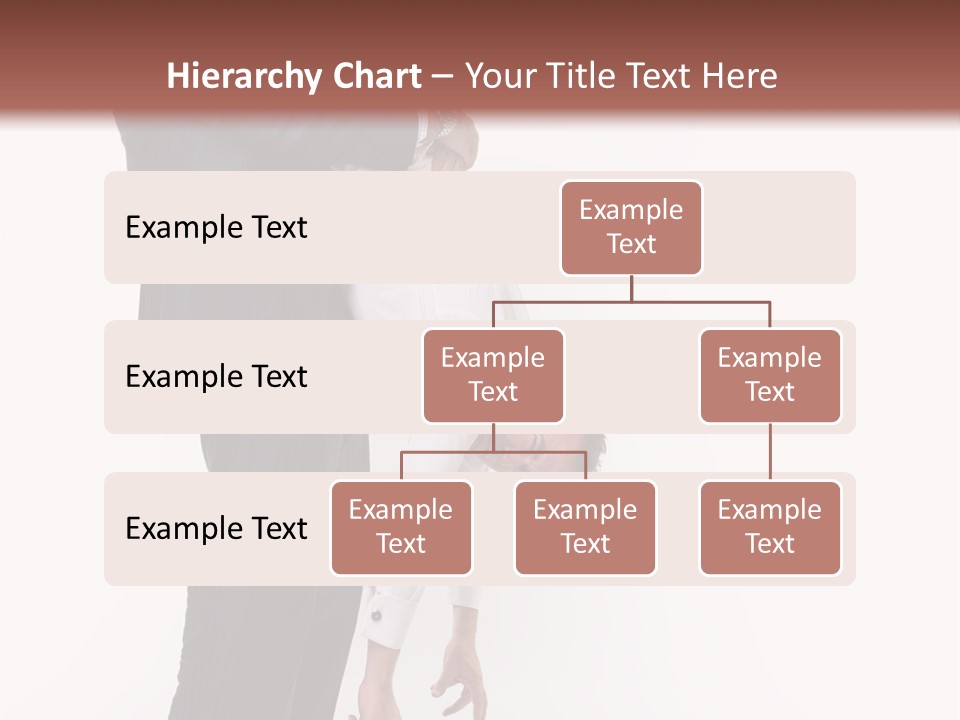 Hierarchy Chart – Your Title Text Here

Example Text

Example Text

Example Text

Example Text

Example Text

Example Text

Example Text

Example Text

Example Text